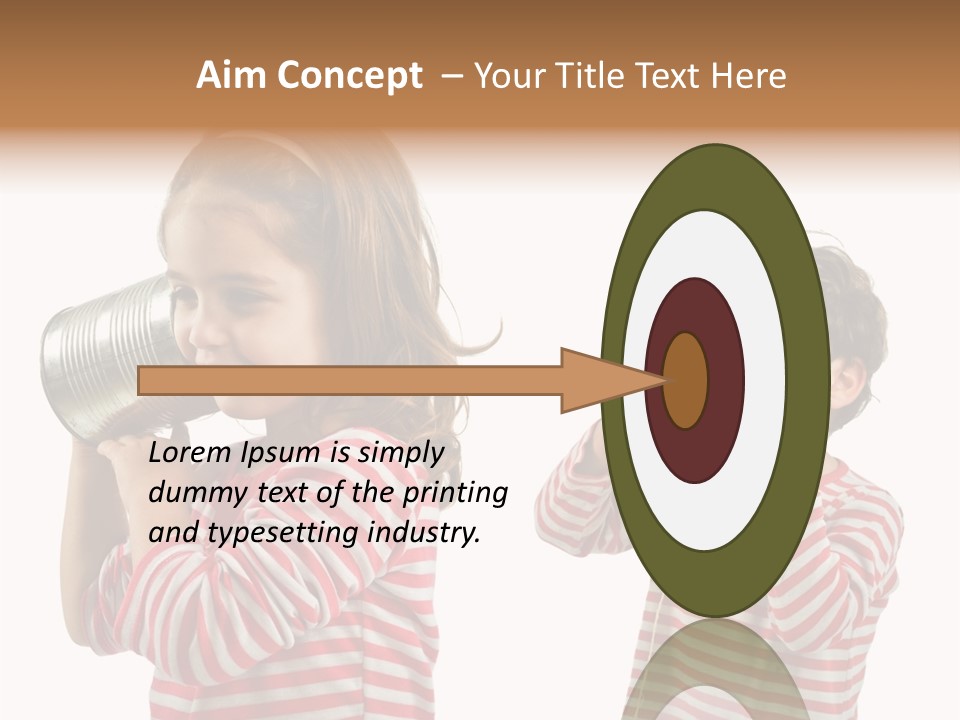 Aim Concept – Your Title Text Here

Lorem Ipsum is simply dummy text of the printing and typesetting industry.